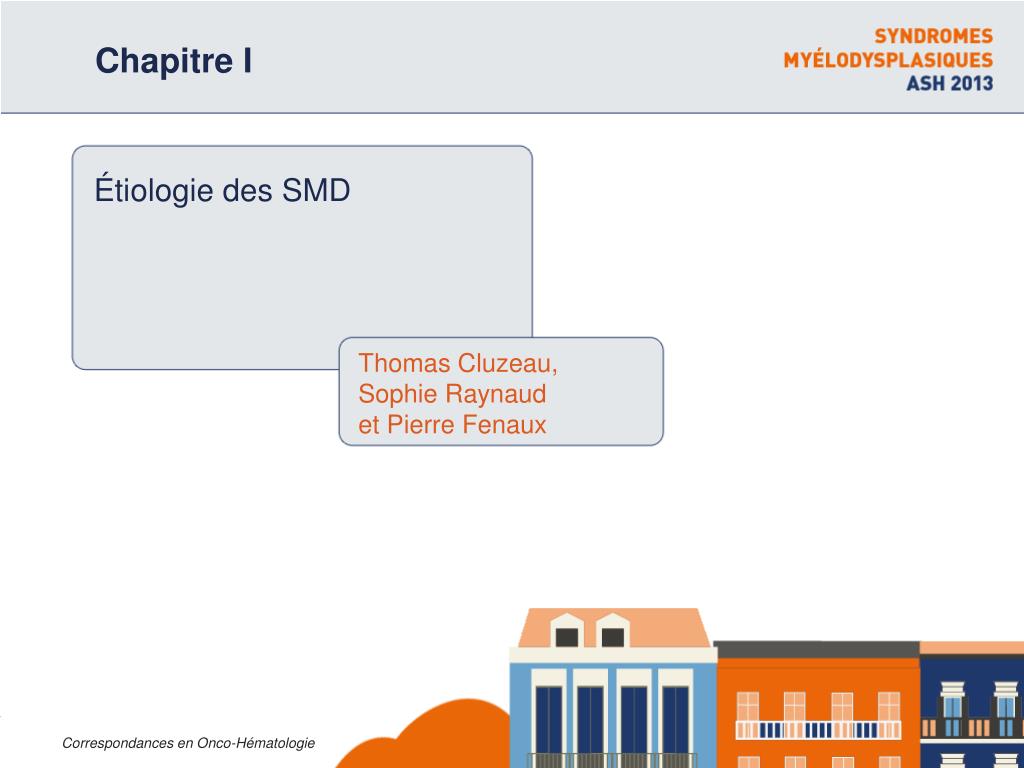 Chapitre I

SYNDROMES
MYÉLODYSPLASIQUES
ASH 2013

Étiologie des SMD

Thomas Cluzeau,
Sophie Raynaud
et Pierre Fenaux

Correspondances en Onco-Hématologie